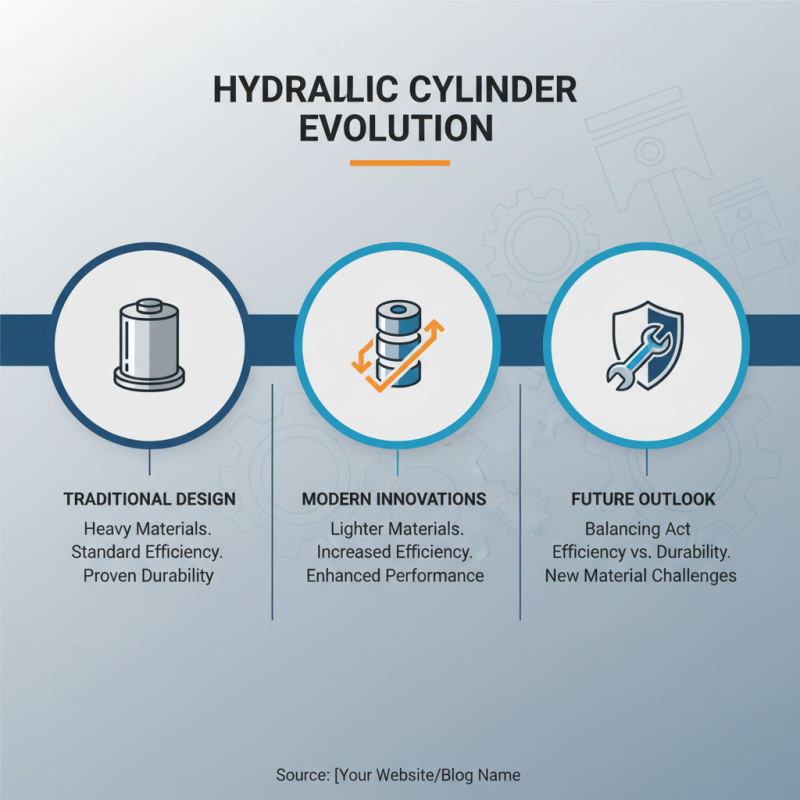 HYDRALLIC CYLINDER EVOLUTION

TRADITIONAL DESIGN
Heavy Materials.
Standard Efficiency.
Proven Durability

MODERN INNOVATIONS
Lighter Materials.
Increased Efficiency.
Enhanced Performance

FUTURE OUTLOOK
Balancing Act
Efficiency vs. Durability.
New Material Challenges

Source: [Your Website/Blog Name